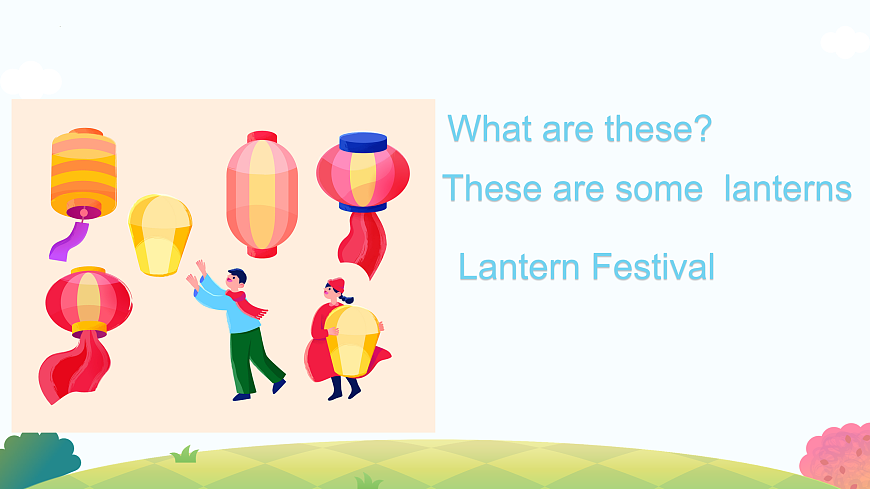 What are these?

These are some lanterns

Lantern Festival